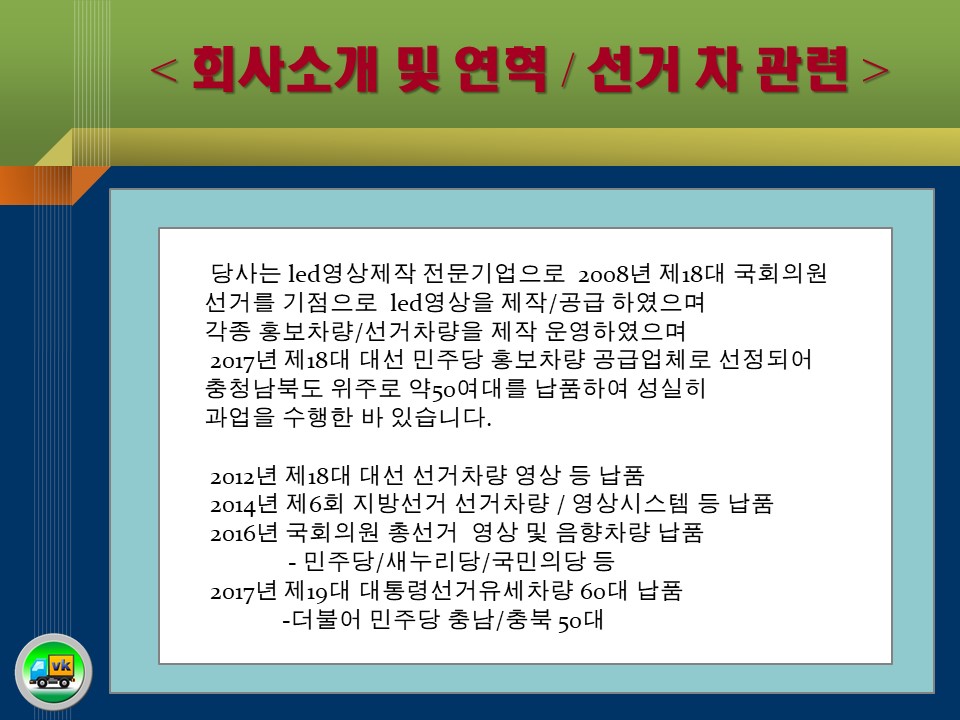 < 회사소개 및 연혁 / 선거 차 관련 >

당사는 led영상제작 전문기업으로 2008년 제18대 국회의원 선거를 기점으로 led영상을 제작/공급 하였으며 각종 홍보차량/선거차량을 제작 운영하였으며 2017년 제18대 대선 민주당 홍보차량 공급업체로 선정되어 충청남북도 위주로 약50여대를 납품하여 성실히 과업을 수행한 바 있습니다.

2012년 제18대 대선 선거차량 영상 등 납품
2014년 제6회 지방선거 선거차량 / 영상시스템 등 납품
2016년 국회의원 총선거 영상 및 음향차량 납품
- 민주당/새누리당/국민의당 등
2017년 제19대 대통령선거유세차량 60대 납품
-더불어 민주당 충남/충북 50대

vk